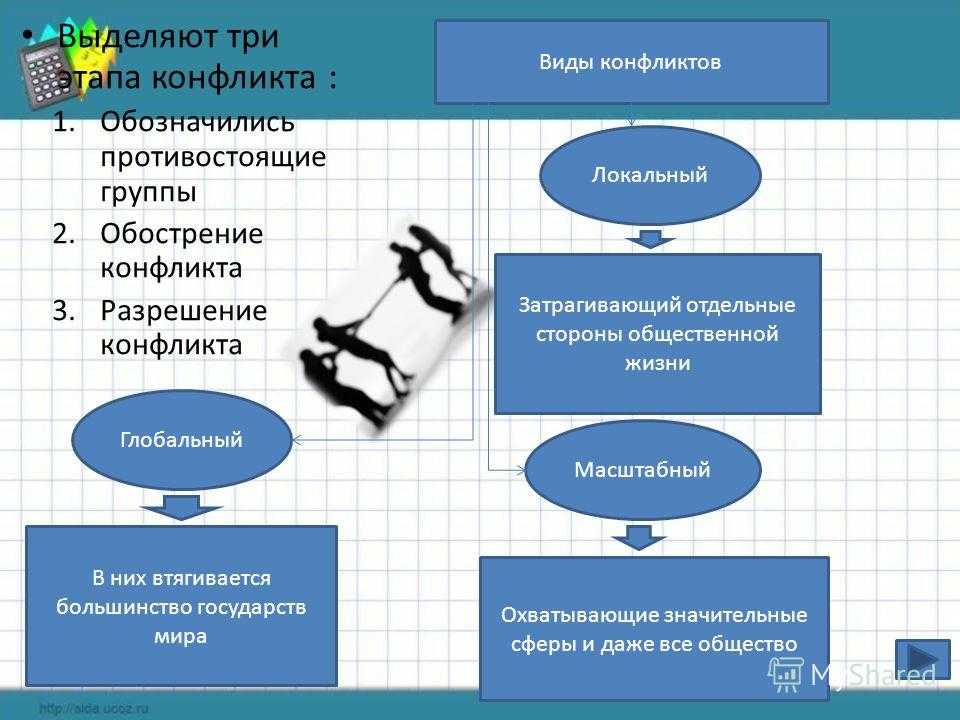 • Выделяют три этапа конфликта :
1. Обозначились противостоящие группы
2. Обострение конфликта
3. Разрешение конфликта

Виды конфликтов

Локальный

Затрагивающий отдельные стороны общественной жизни

Глобальный

В них втягивается большинство государств мира

Масштабный

Охватывающие значительные сферы и даже все общество

MyShared

http://aida.ucoz.ru